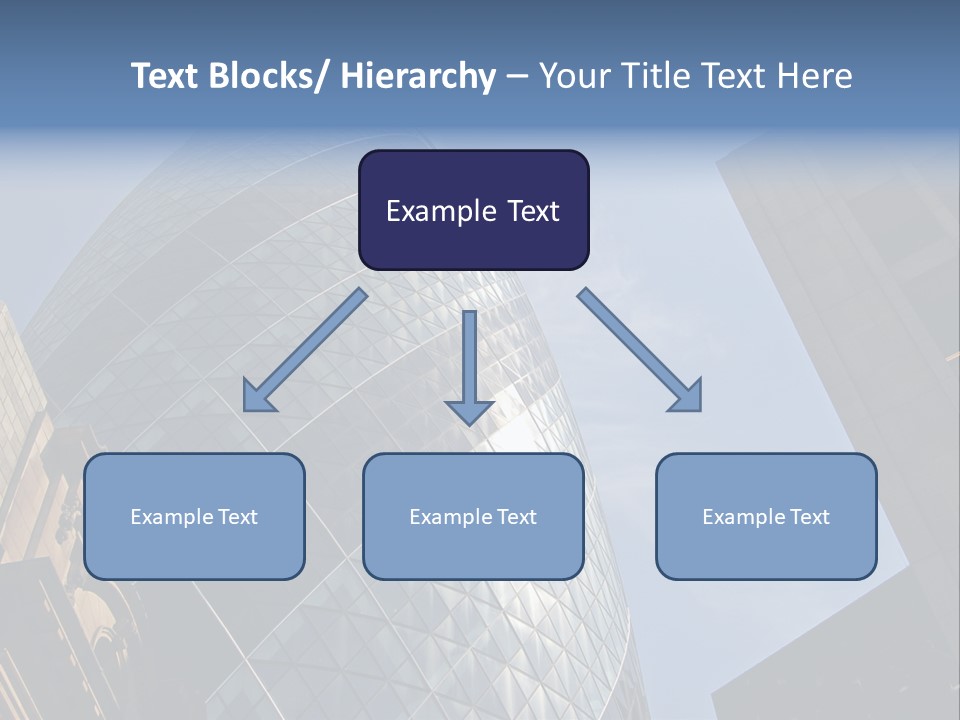 Text Blocks/ Hierarchy – Your Title Text Here

Example Text

Example Text

Example Text

Example Text